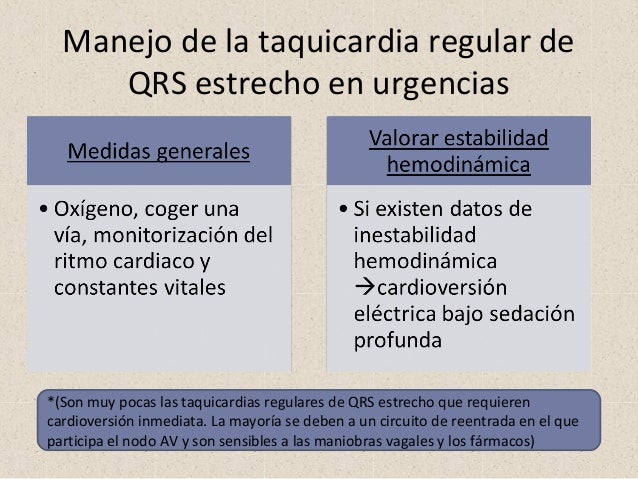 Manejo de la taquicardia regular de QRS estrecho en urgencias

Medidas generales

• Oxígeno, coger una vía, monitorización del ritmo cardiaco y constantes vitales

Valorar estabilidad hemodinámica

• Si existen datos de inestabilidad hemodinámica →cardioversión eléctrica bajo sedación profunda

*(Son muy pocas las taquicardias regulares de QRS estrecho que requieren cardioversión inmediata. La mayoría se deben a un circuito de reentrada en el que participa el nodo AV y son sensibles a las maniobras vagales y los fármacos)